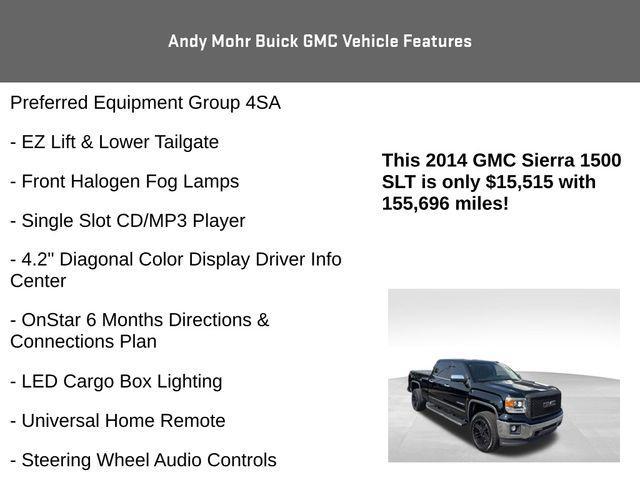 Andy Mohr Buick GMC Vehicle Features

Preferred Equipment Group 4SA

- EZ Lift & Lower Tailgate

- Front Halogen Fog Lamps

- Single Slot CD/MP3 Player

- 4.2" Diagonal Color Display Driver Info Center

- OnStar 6 Months Directions & Connections Plan

- LED Cargo Box Lighting

- Universal Home Remote

- Steering Wheel Audio Controls

This 2014 GMC Sierra 1500 SLT is only $15,515 with 155,696 miles!

GMC